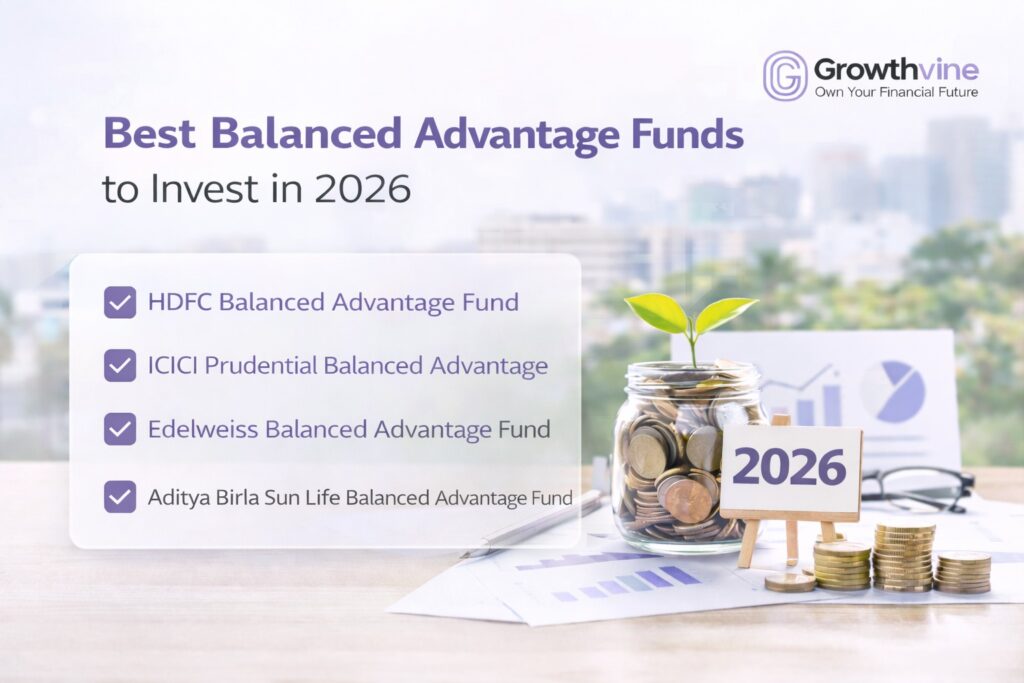 Growthvine
Own Your Financial Future

Best Balanced Advantage Funds to Invest in 2026

HDFC Balanced Advantage Fund

ICICI Prudential Balanced Advantage

Edelweiss Balanced Advantage Fund

Aditya Birla Sun Life Balanced Advantage Fund

2026